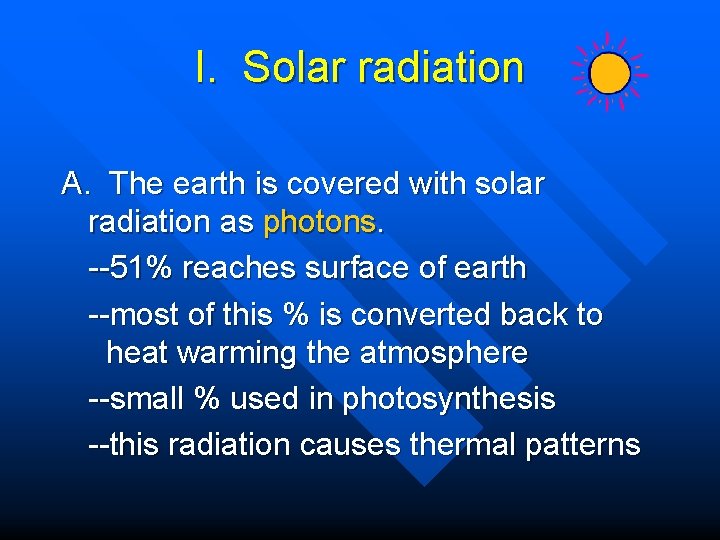 I. Solar radiation

A. The earth is covered with solar radiation as photons.

--51% reaches surface of earth

--most of this % is converted back to heat warming the atmosphere

--small % used in photosynthesis

--this radiation causes thermal patterns